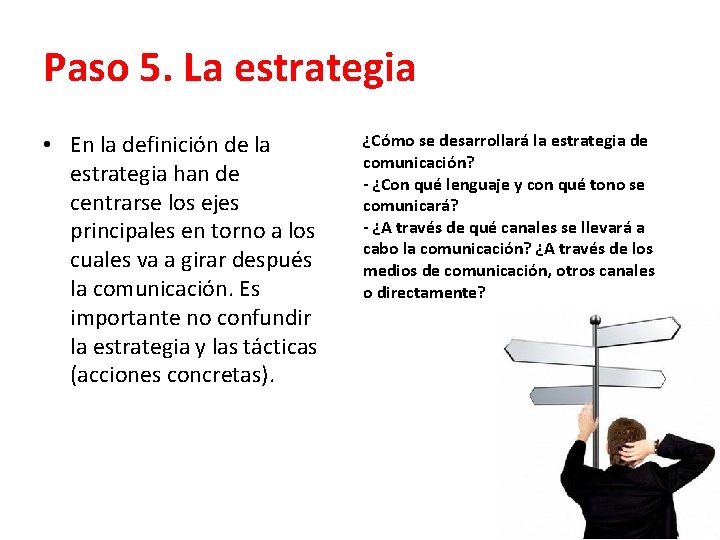 Paso 5. La estrategia

• En la definición de la estrategia han de centrarse los ejes principales en torno a los cuales va a girar después la comunicación. Es importante no confundir la estrategia y las tácticas (acciones concretas).

¿Cómo se desarrollará la estrategia de comunicación?
- ¿Con qué lenguaje y con qué tono se comunicará?
- ¿A través de qué canales se llevará a cabo la comunicación? ¿A través de los medios de comunicación, otros canales o directamente?